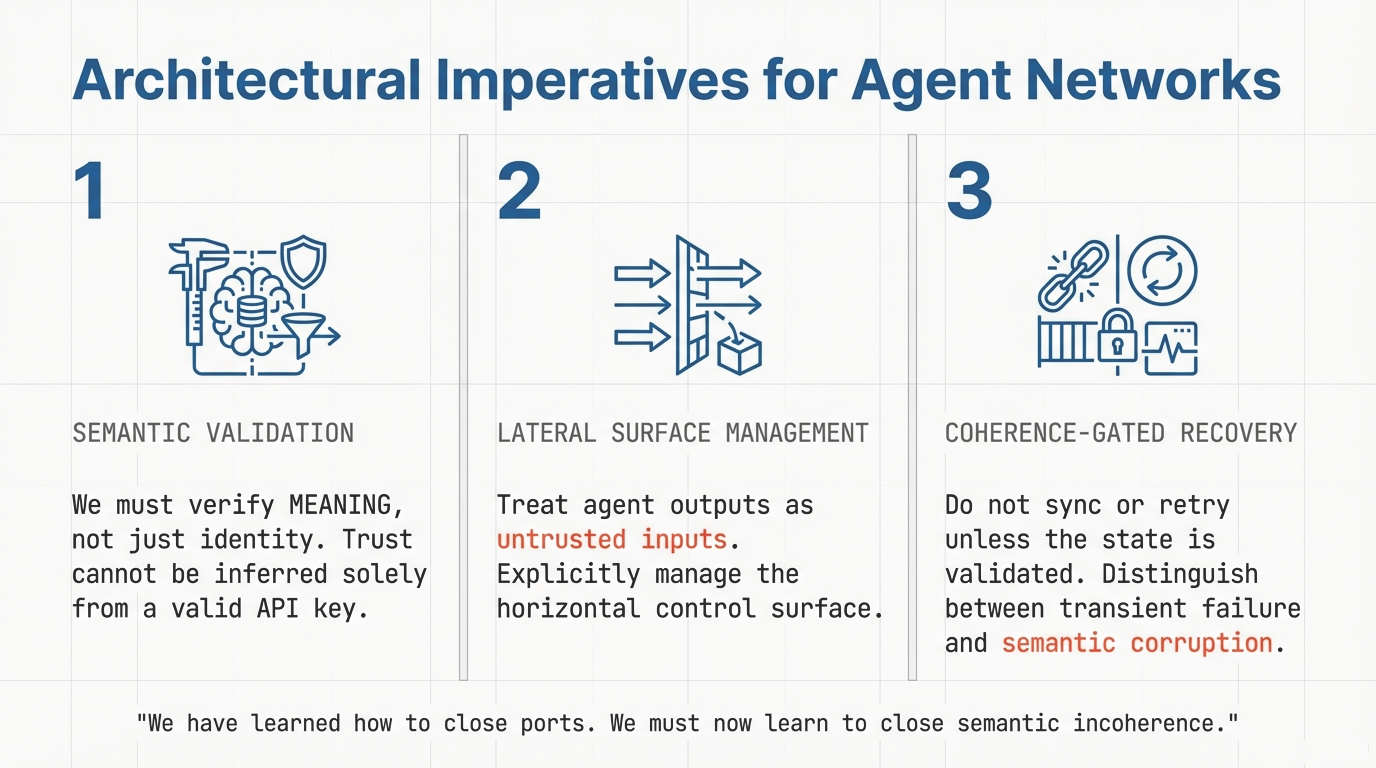 Architectural Imperatives for Agent Networks

1

SEMANTIC VALIDATION

We must verify MEANING, not just identity. Trust cannot be inferred solely from a valid API key.

2

LATERAL SURFACE MANAGEMENT

Treat agent outputs as untrusted inputs. Explicitly manage the horizontal control surface.

3

COHERENCE-GATED RECOVERY

Do not sync or retry unless the state is validated. Distinguish between transient failure and semantic corruption.

"We have learned how to close ports. We must now learn to close semantic incoherence."